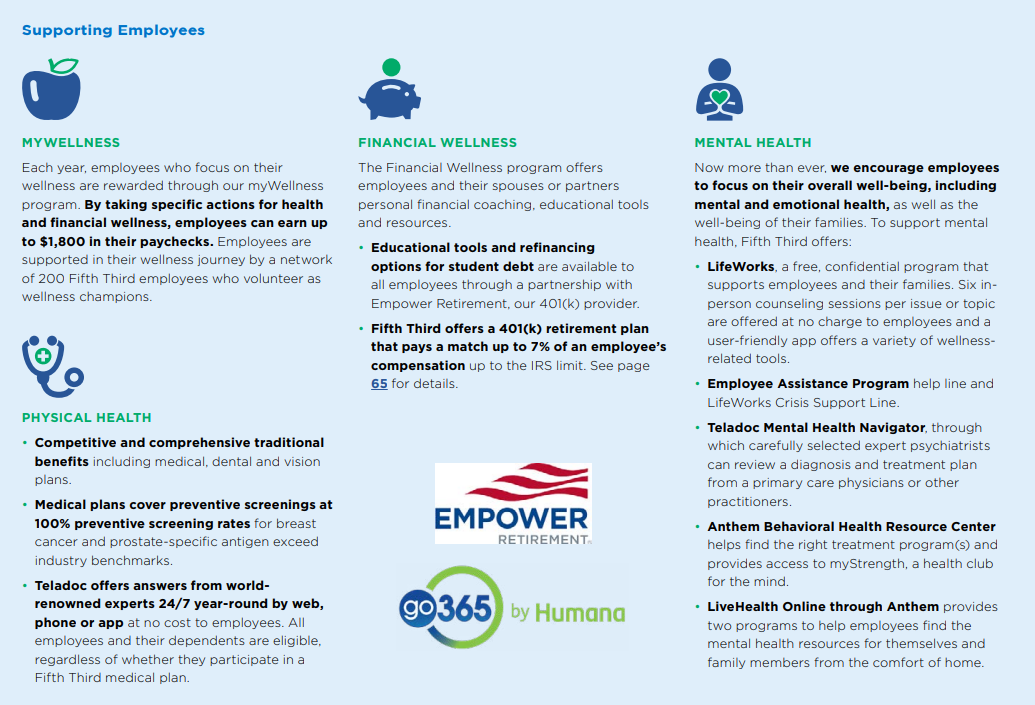 Supporting Employees

MYWELLNESS

Each year, employees who focus on their wellness are rewarded through our myWellness program. By taking specific actions for health and financial wellness, employees can earn up to $1,800 in their paychecks. Employees are supported in their wellness journey by a network of 200 Fifth Third employees who volunteer as wellness champions.

PHYSICAL HEALTH

• Competitive and comprehensive traditional benefits including medical, dental and vision plans.

• Medical plans cover preventive screenings at 100% preventive screening rates for breast cancer and prostate-specific antigen exceed industry benchmarks.

• Teladoc offers answers from world-renowned experts 24/7 year-round by web, phone or app at no cost to employees. All employees and their dependents are eligible, regardless of whether they participate in a Fifth Third medical plan.

FINANCIAL WELLNESS

The Financial Wellness program offers employees and their spouses or partners personal financial coaching, educational tools and resources.

• Educational tools and refinancing options for student debt are available to all employees through a partnership with Empower Retirement, our 401(k) provider.

• Fifth Third offers a 401(k) retirement plan that pays a match up to 7% of an employee's compensation up to the IRS limit. See page 65 for details.

EMPOWER RETIREMENT

go365 by Humana

MENTAL HEALTH

Now more than ever, we encourage employees to focus on their overall well-being, including mental and emotional health, as well as the well-being of their families. To support mental health, Fifth Third offers:

• LifeWorks, a free, confidential program that supports employees and their families. Six in-person counseling sessions per issue or topic are offered at no charge to employees and a user-friendly app offers a variety of wellness-related tools.

• Employee Assistance Program help line and LifeWorks Crisis Support Line.

• Teladoc Mental Health Navigator, through which carefully selected expert psychiatrists can review a diagnosis and treatment plan from a primary care physicians or other practitioners.

• Anthem Behavioral Health Resource Center helps find the right treatment program(s) and provides access to myStrength, a health club for the mind.

• LiveHealth Online through Anthem provides two programs to help employees find the mental health resources for themselves and family members from the comfort of home.